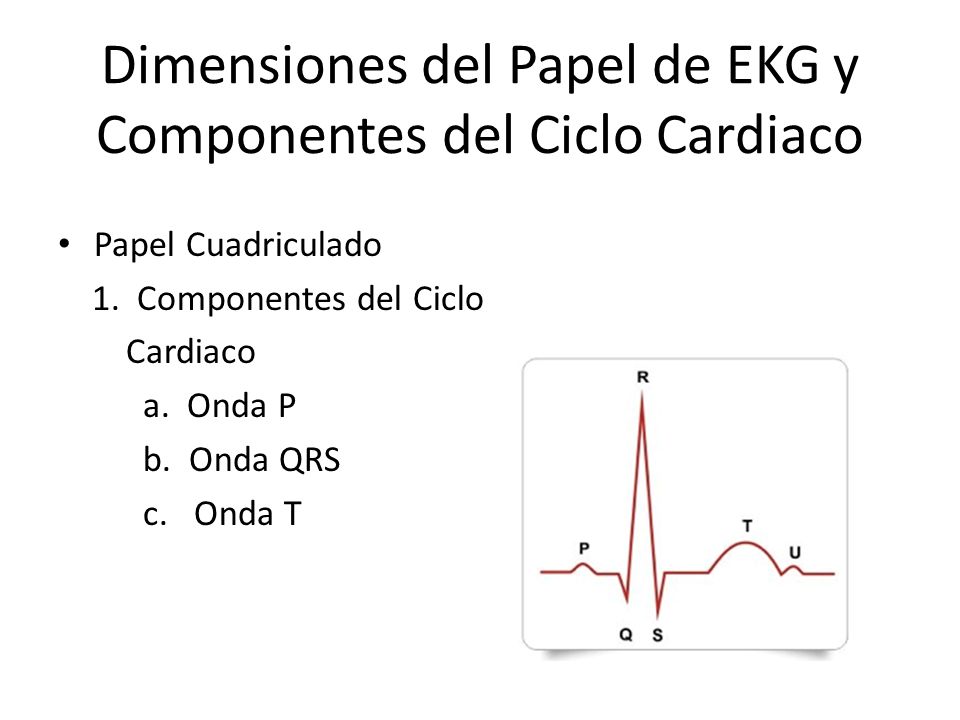 Dimensiones del Papel de EKG y Componentes del Ciclo Cardiaco

• Papel Cuadriculado
1. Componentes del Ciclo Cardiaco
a. Onda P
b. Onda QRS
c. Onda T

R
P
T
U
Q
S